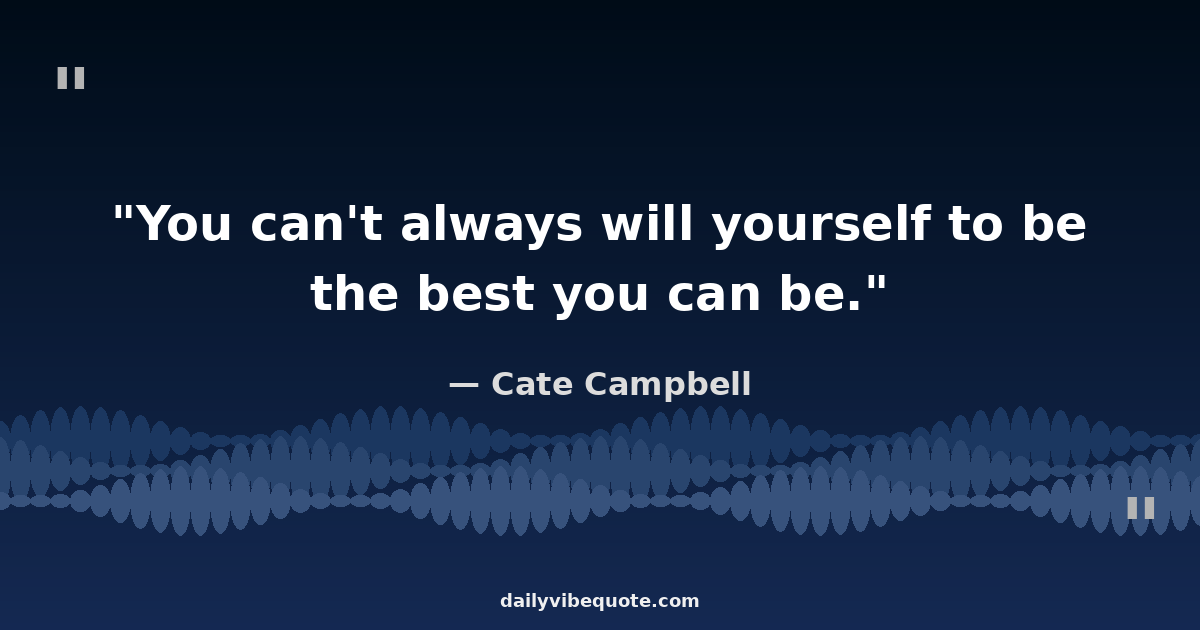 "

"You can't always will yourself to be the best you can be."

— Cate Campbell

"

dailyvibequote.com